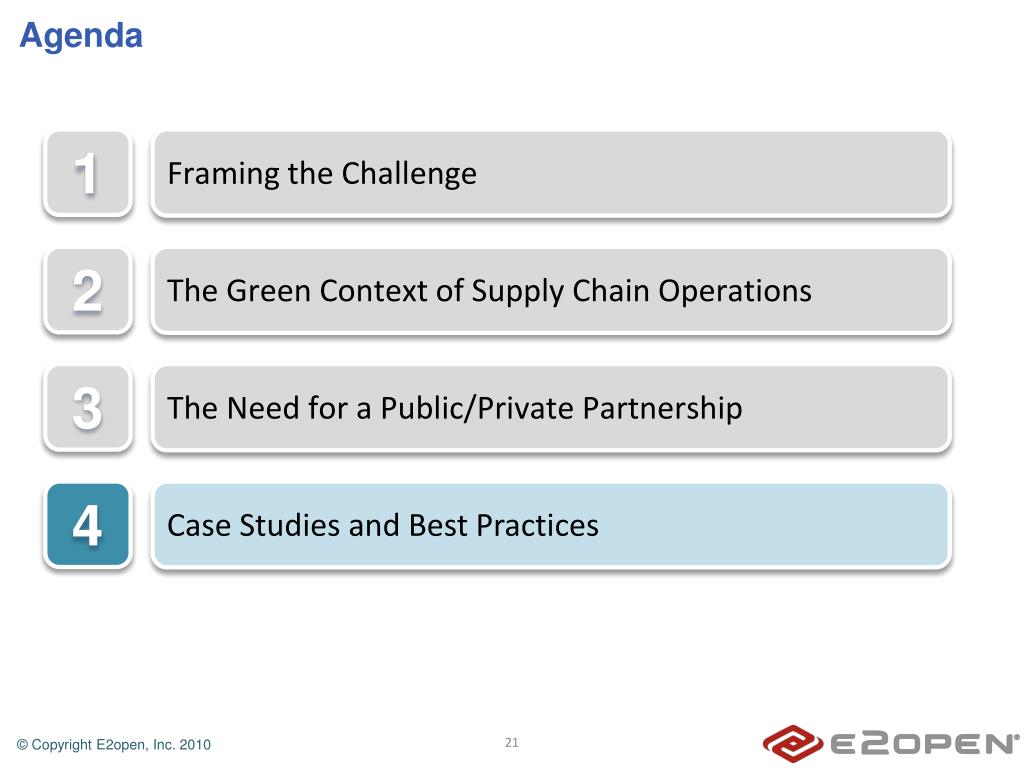 Agenda

1 Framing the Challenge

2 The Green Context of Supply Chain Operations

3 The Need for a Public/Private Partnership

4 Case Studies and Best Practices

© Copyright E2open, Inc. 2010

21

E2OPEN®